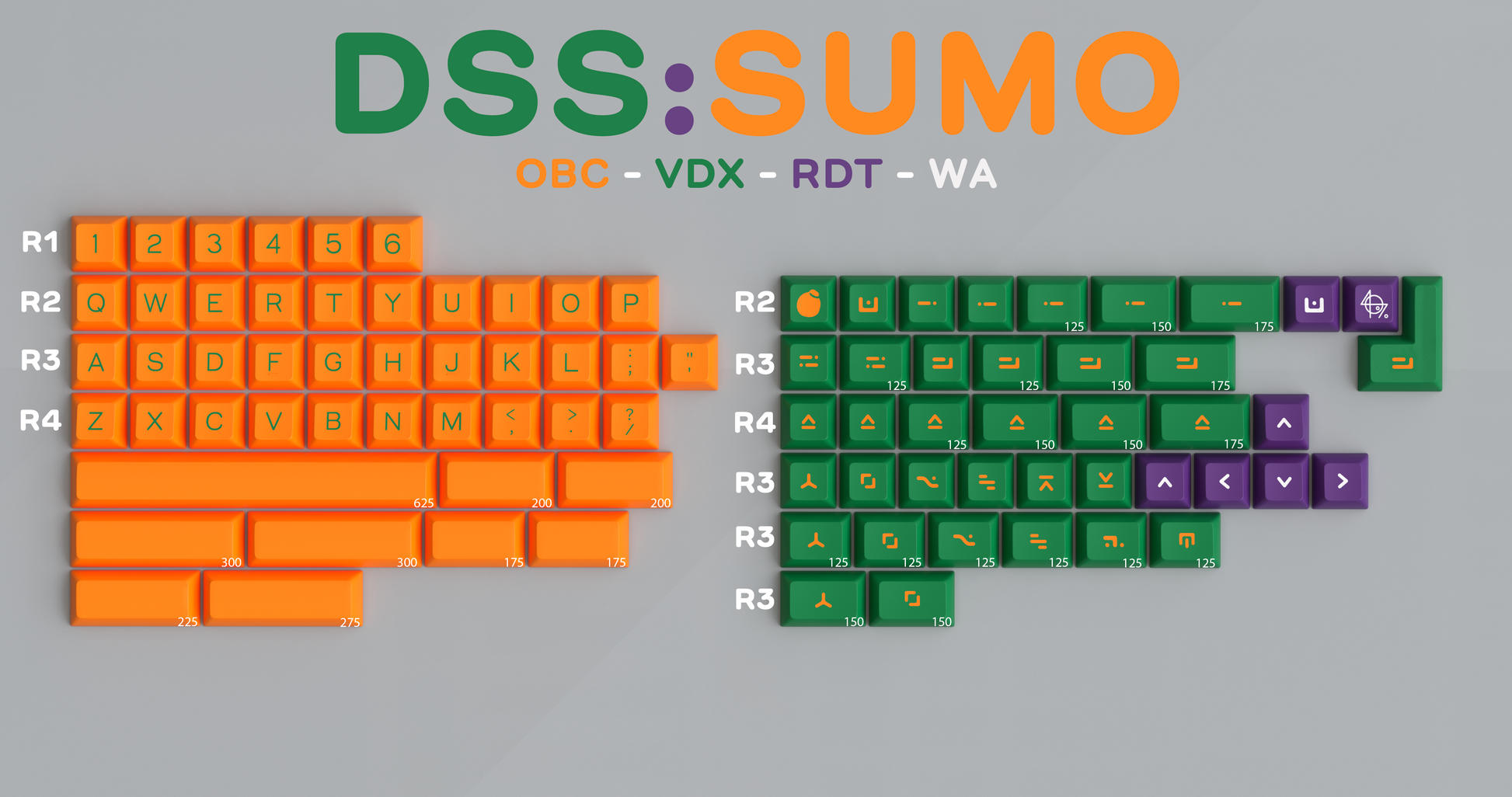 DSS:SUMO

OBC - VDX - RDT - WA

R1 1 2 3 4 5 6

R2 Q W E R T Y U I O P

R3 A S D F G H J K L : ; " '

R4 Z X C V B N M < , > . ? /

625 200 200

300 300 175 175

225 275

R2 125 150 175

R3 125 125 150 175

R4 125 150 150 175

R3

R3 125 125 125 125 125 125

R3 150 150